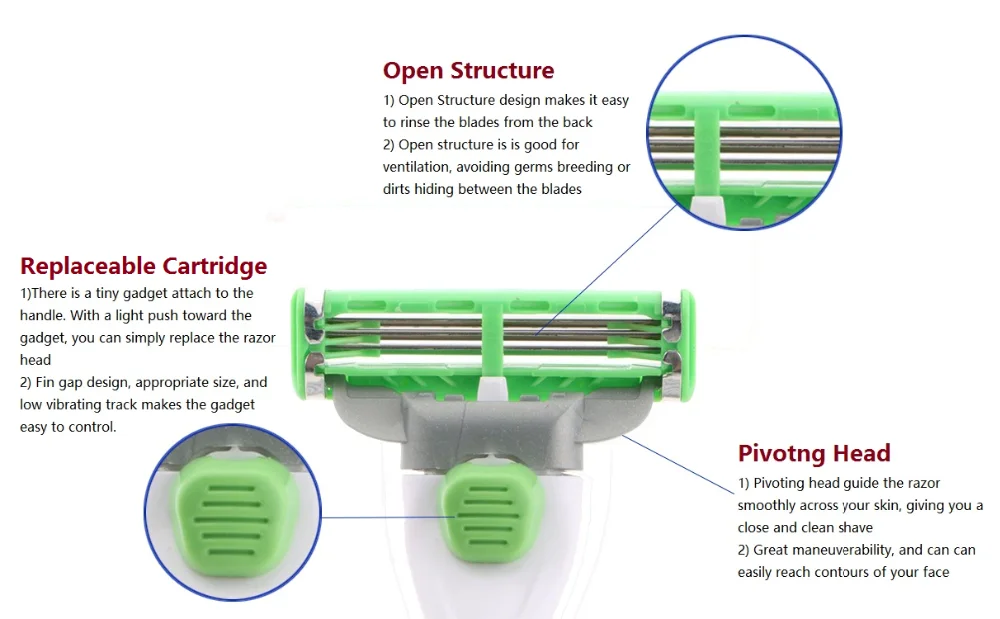 Open Structure
1) Open Structure design makes it easy to rinse the blades from the back
2) Open structure is is good for ventilation, avoiding germs breeding or dirts hiding between the blades

Replaceable Cartridge
1)There is a tiny gadget attach to the handle. With a light push toward the gadget, you can simply replace the razor head
2) Fin gap design, appropriate size, and low vibrating track makes the gadget easy to control.

Pivotng Head
1) Pivoting head guide the razor smoothly across your skin, giving you a close and clean shave
2) Great maneuverability, and can can easily reach contours of your face